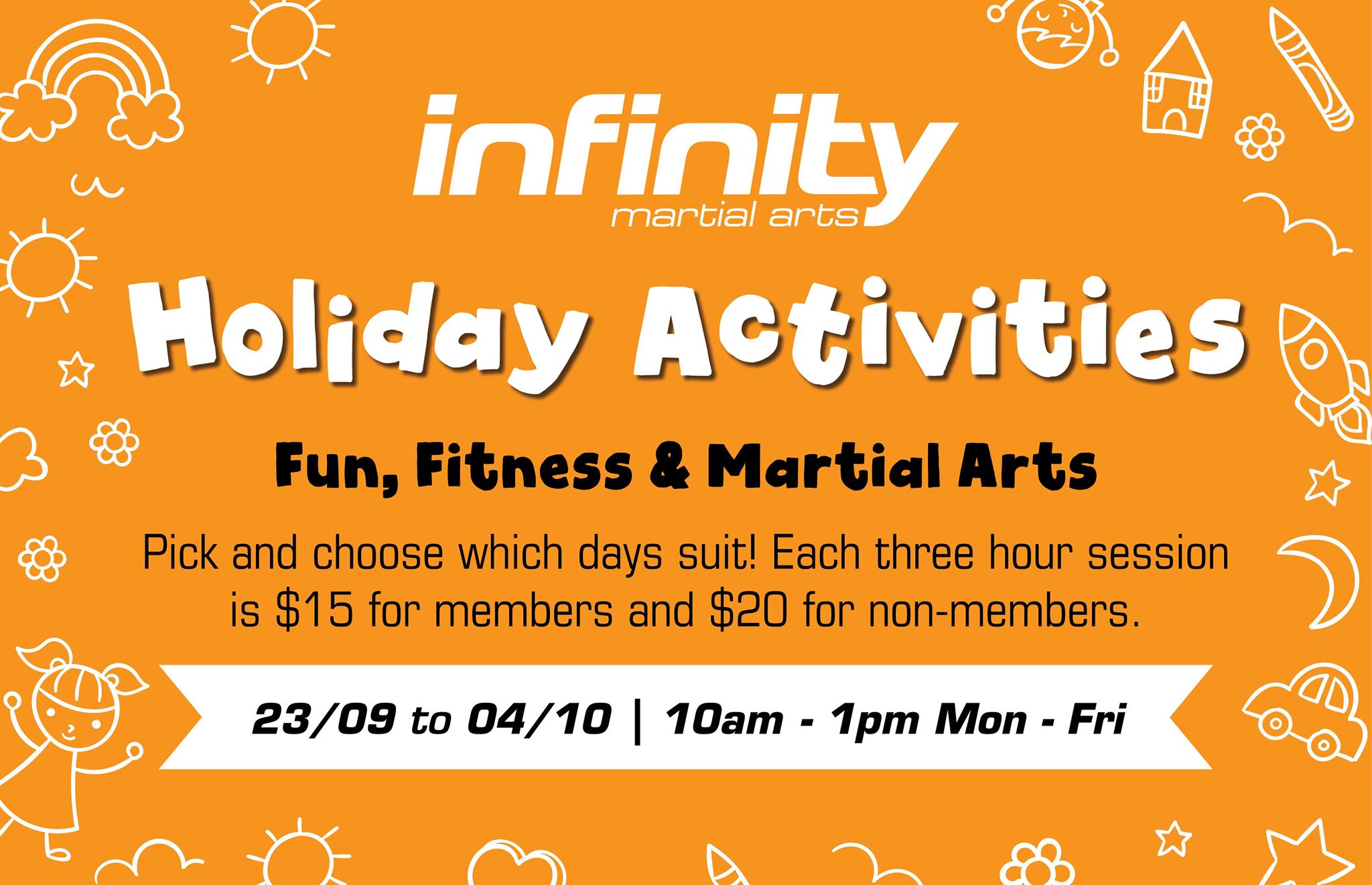 infinity
martial arts

Holiday Activities

Fun, Fitness & Martial Arts

Pick and choose which days suit! Each three hour session is \$15 for members and \$20 for non-members.

23/09 to 04/10 | 10am - 1pm Mon - Fri